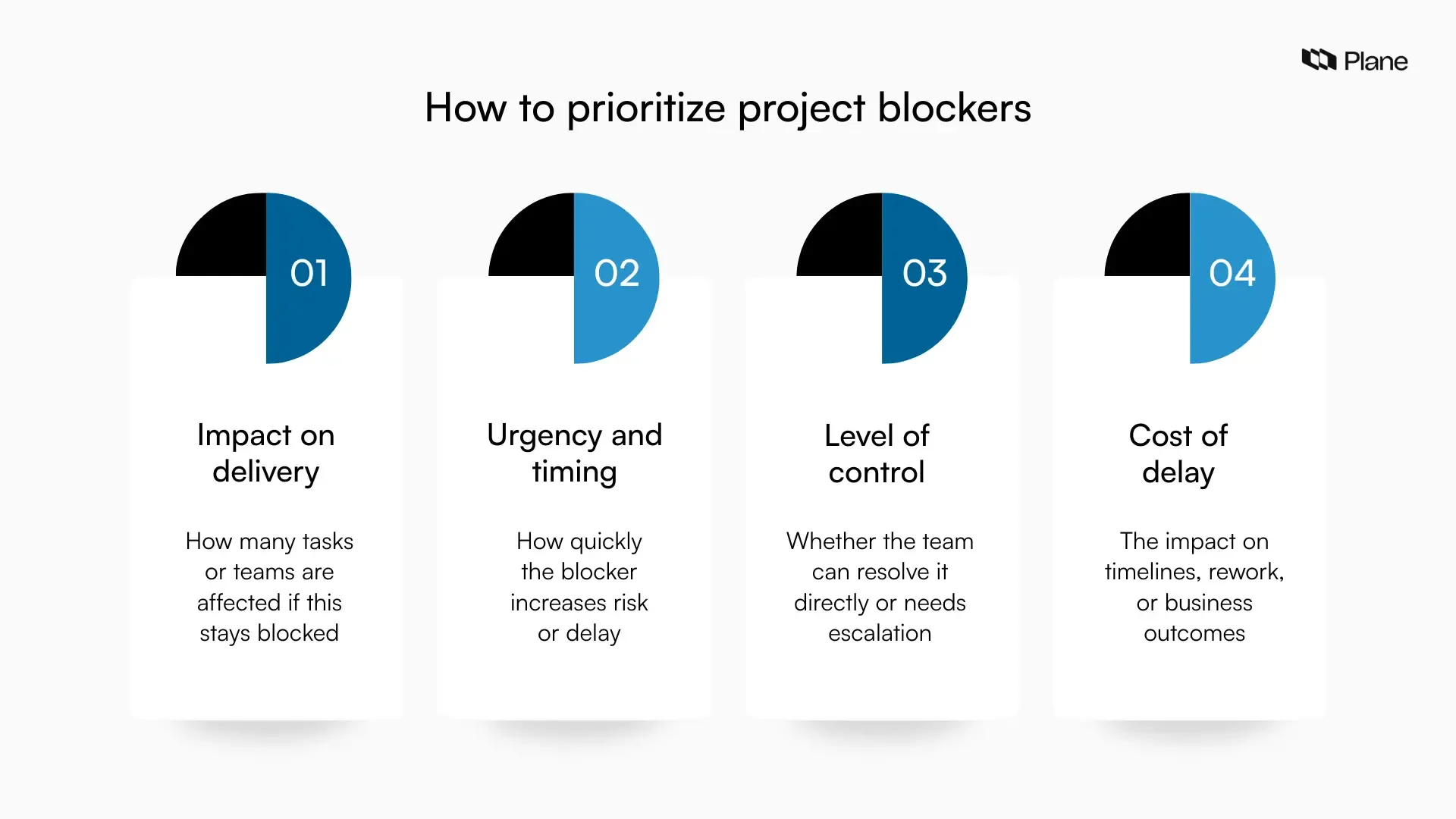 Plane

How to prioritize project blockers

01

Impact on delivery

How many tasks or teams are affected if this stays blocked

02

Urgency and timing

How quickly the blocker increases risk or delay

03

Level of control

Whether the team can resolve it directly or needs escalation

04

Cost of delay

The impact on timelines, rework, or business outcomes